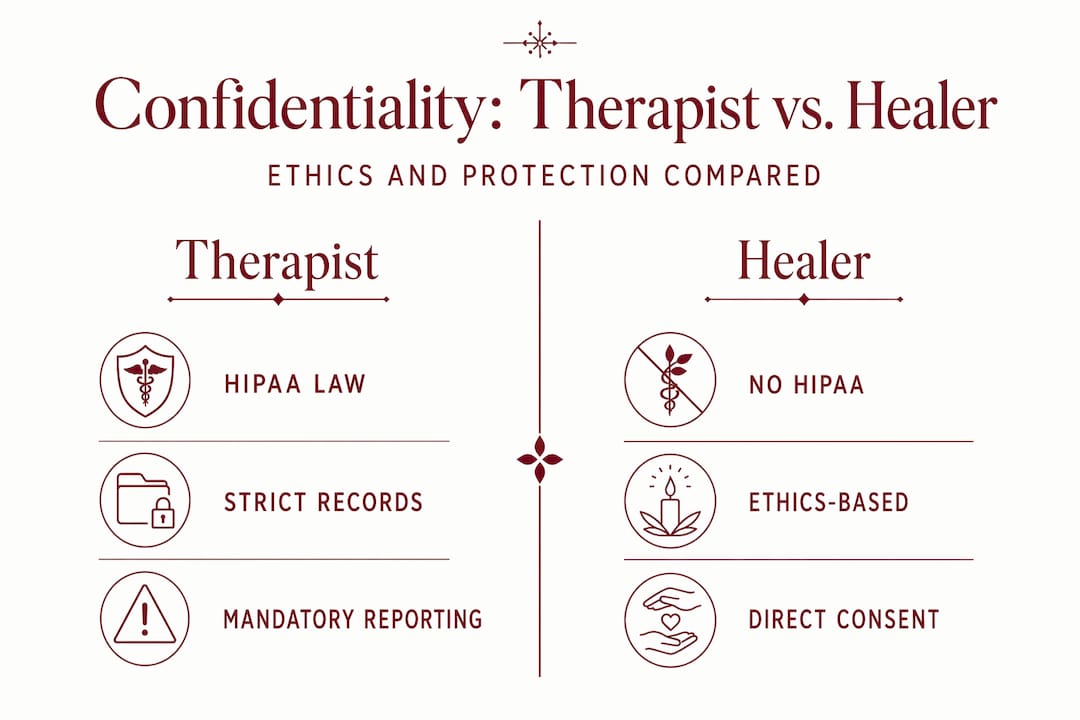 Confidentiality: Therapist vs. Healer

ETHICS AND PROTECTION COMPARED

Therapist

HIPAA LAW

STRICT RECORDS

MANDATORY REPORTING

Healer

NO HIPAA

ETHICS-BASED

DIRECT CONSENT